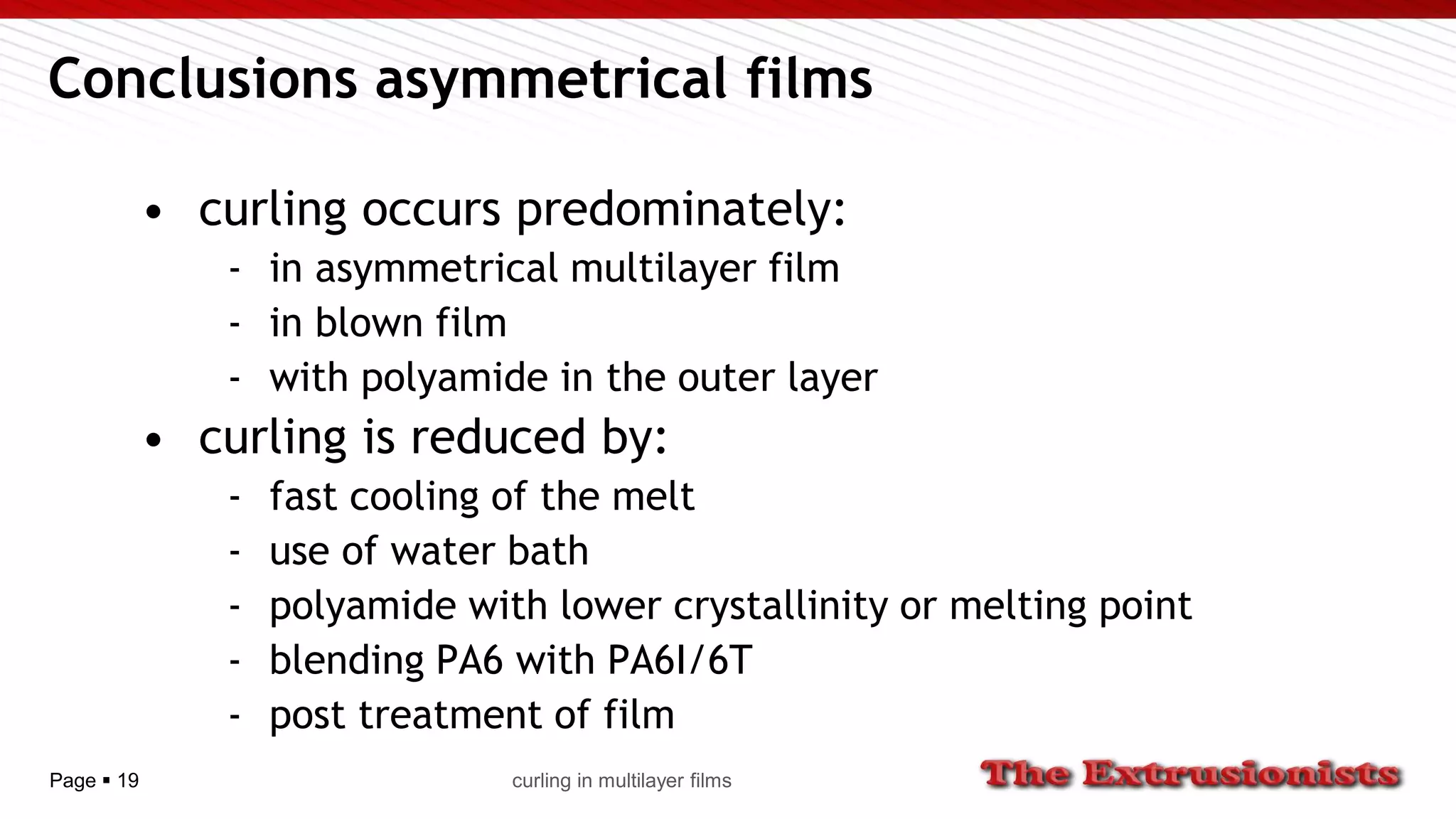 Conclusions asymmetrical films

• curling occurs predominately:
  - in asymmetrical multilayer film
  - in blown film
  - with polyamide in the outer layer
• curling is reduced by:
  - fast cooling of the melt
  - use of water bath
  - polyamide with lower crystallinity or melting point
  - blending PA6 with PA6I/6T
  - post treatment of film

Page ▪ 19

curling in multilayer films

The Extrusionists